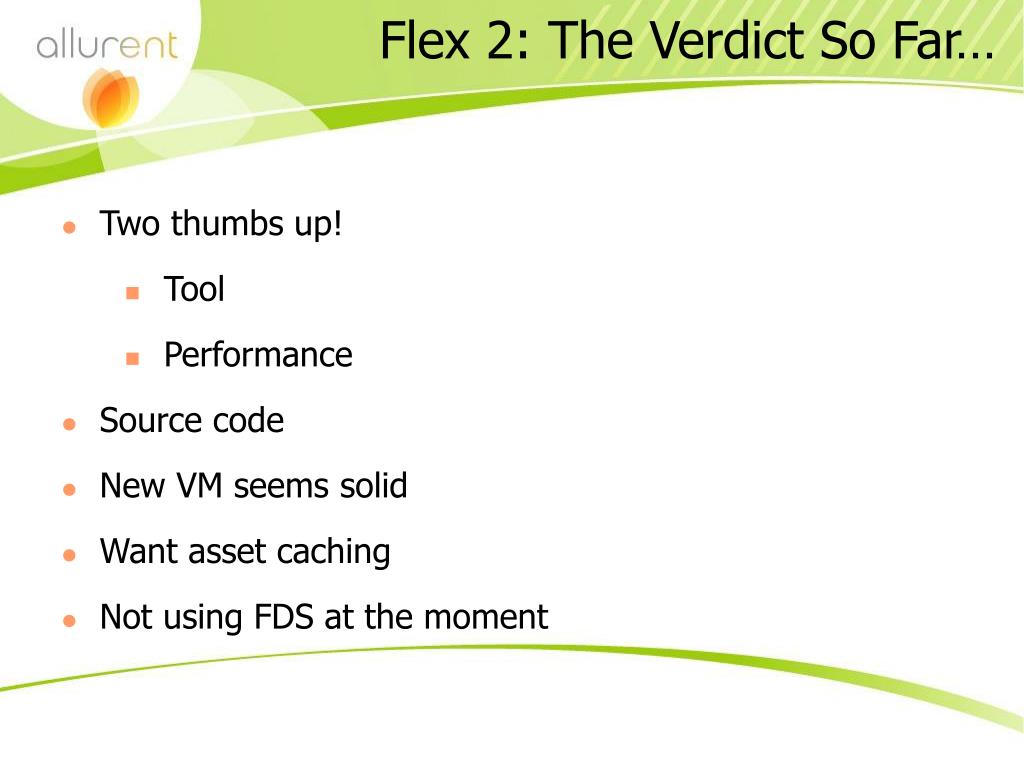 allurent

Flex 2: The Verdict So Far…

- Two thumbs up!
  - Tool
  - Performance
- Source code
- New VM seems solid
- Want asset caching
- Not using FDS at the moment